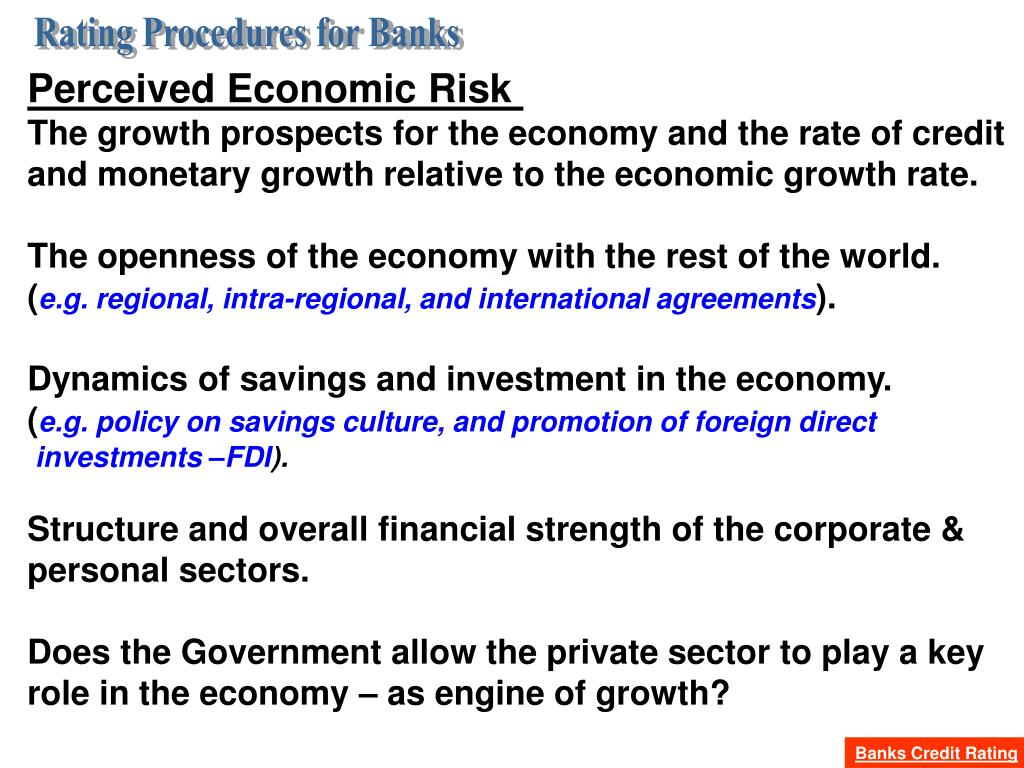 Rating Procedures for Banks

Perceived Economic Risk

The growth prospects for the economy and the rate of credit and monetary growth relative to the economic growth rate.

The openness of the economy with the rest of the world. (e.g. regional, intra-regional, and international agreements).

Dynamics of savings and investment in the economy. (e.g. policy on savings culture, and promotion of foreign direct investments –FDI).

Structure and overall financial strength of the corporate & personal sectors.

Does the Government allow the private sector to play a key role in the economy – as engine of growth?

Banks Credit Rating